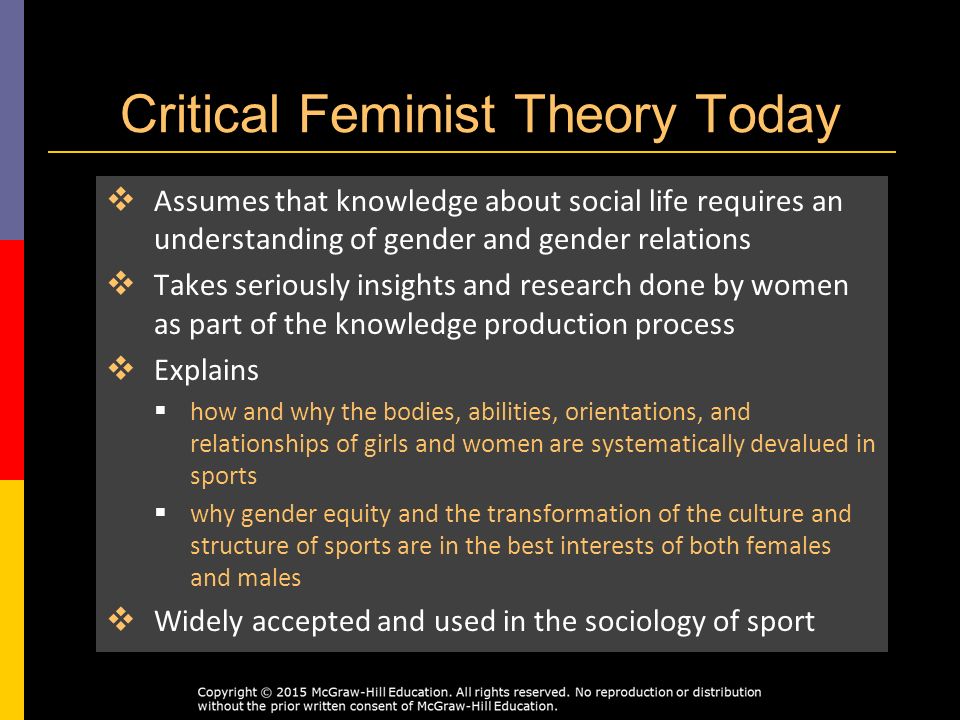 Critical Feminist Theory Today

❖ Assumes that knowledge about social life requires an understanding of gender and gender relations

❖ Takes seriously insights and research done by women as part of the knowledge production process

❖ Explains

▪ how and why the bodies, abilities, orientations, and relationships of girls and women are systematically devalued in sports

▪ why gender equity and the transformation of the culture and structure of sports are in the best interests of both females and males

❖ Widely accepted and used in the sociology of sport

Copyright © 2015 McGraw-Hill Education. All rights reserved. No reproduction or distribution without the prior written consent of McGraw-Hill Education.